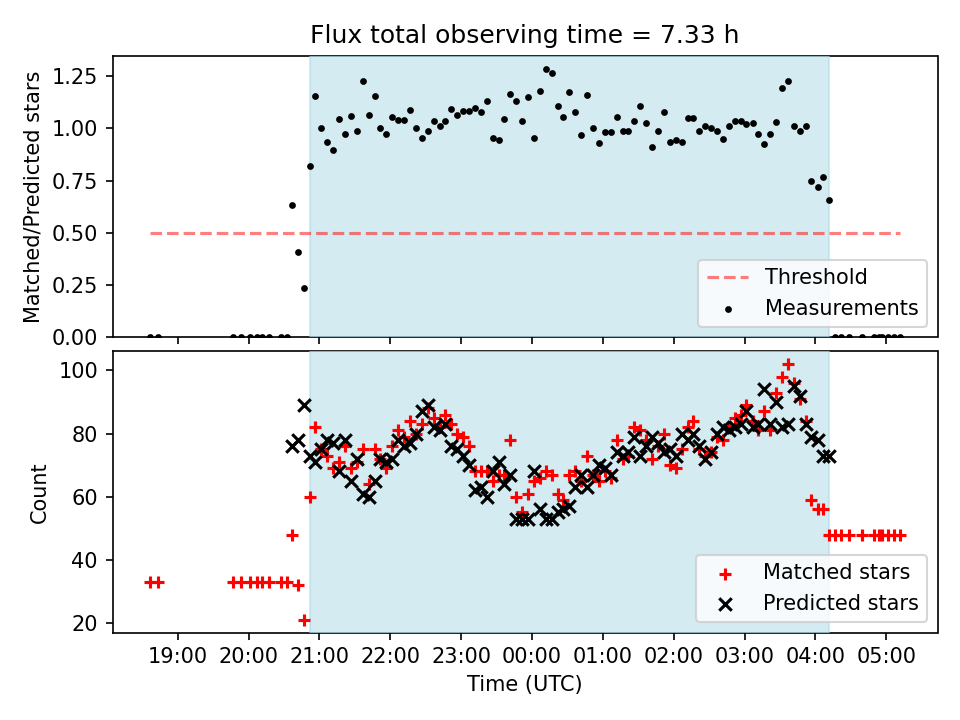 Flux total observing time = 7.33 h

Matched/Predicted stars

1.25
1.00
0.75
0.50
0.25
0.00

Threshold
Measurements

Count

100
80
60
40
20

Matched stars
Predicted stars

19:00 20:00 21:00 22:00 23:00 00:00 01:00 02:00 03:00 04:00 05:00

Time (UTC)